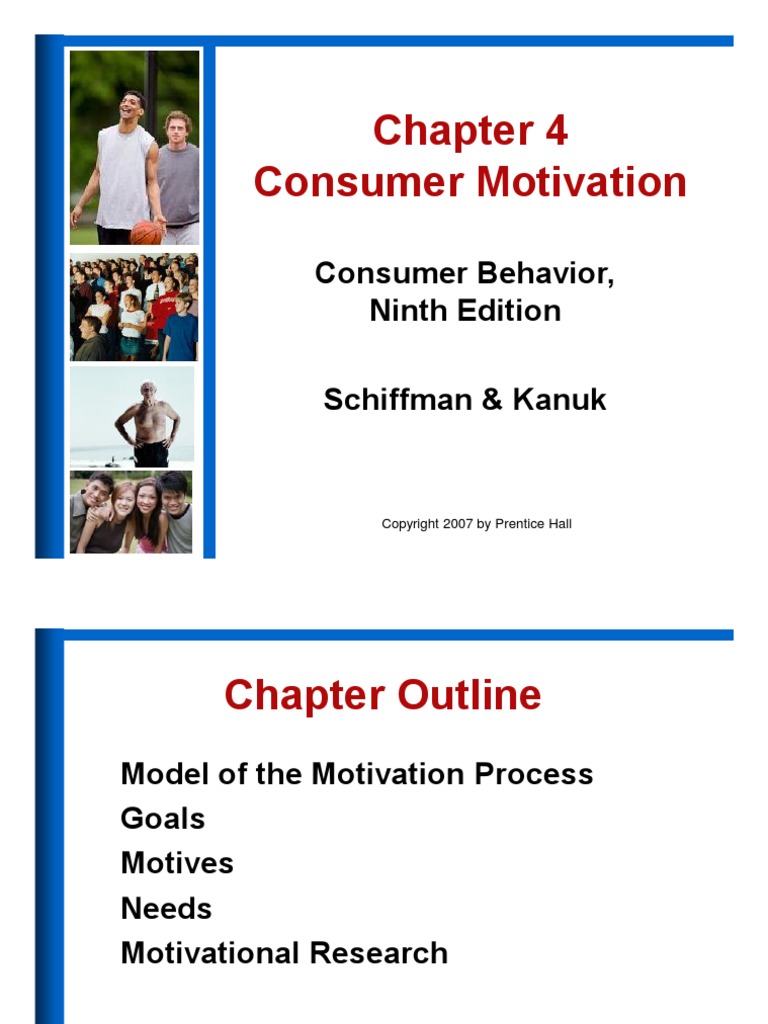 Chapter 4
Consumer Motivation

Consumer Behavior,
Ninth Edition

Schiffman & Kanuk

Copyright 2007 by Prentice Hall

Chapter Outline

Model of the Motivation Process
Goals
Motives
Needs
Motivational Research